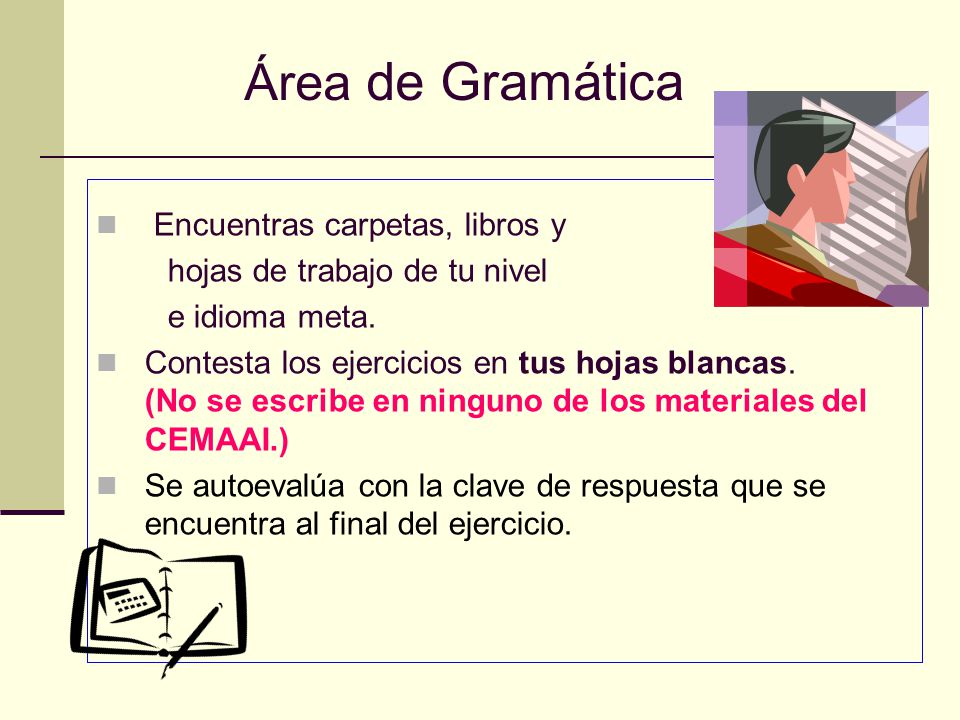 Área de Gramática

Encuentras carpetas, libros y hojas de trabajo de tu nivel e idioma meta.

Contesta los ejercicios en tus hojas blancas. (No se escribe en ninguno de los materiales del CEMAAI.)

Se autoevalúa con la clave de respuesta que se encuentra al final del ejercicio.